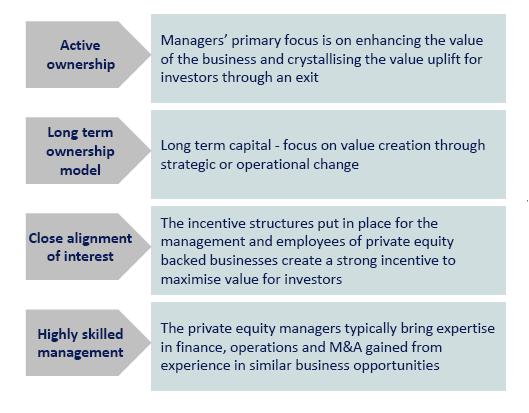 Active ownership

Managers' primary focus is on enhancing the value of the business and crystallising the value uplift for investors through an exit

Long term ownership model

Long term capital - focus on value creation through strategic or operational change

Close alignment of interest

The incentive structures put in place for the management and employees of private equity backed businesses create a strong incentive to maximise value for investors

Highly skilled management

The private equity managers typically bring expertise in finance, operations and M&A gained from experience in similar business opportunities